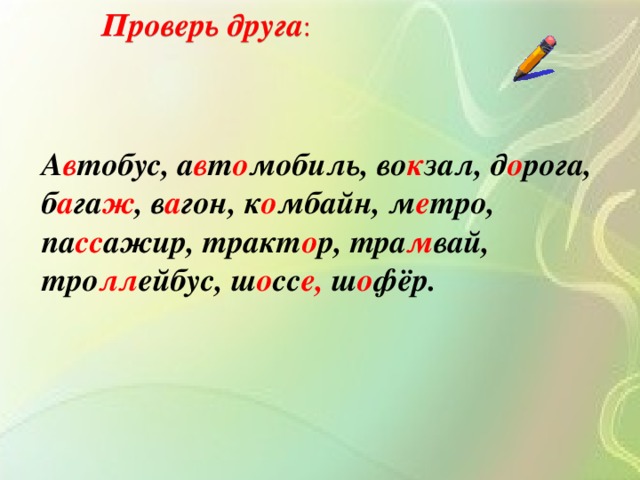 Проверь друга:

Автобус, автомобиль, вокзал, дорога, багаж, вагон, комбайн, метро, пассажир, трактор, трамвай, троллейбус, шоссе, шофёр.